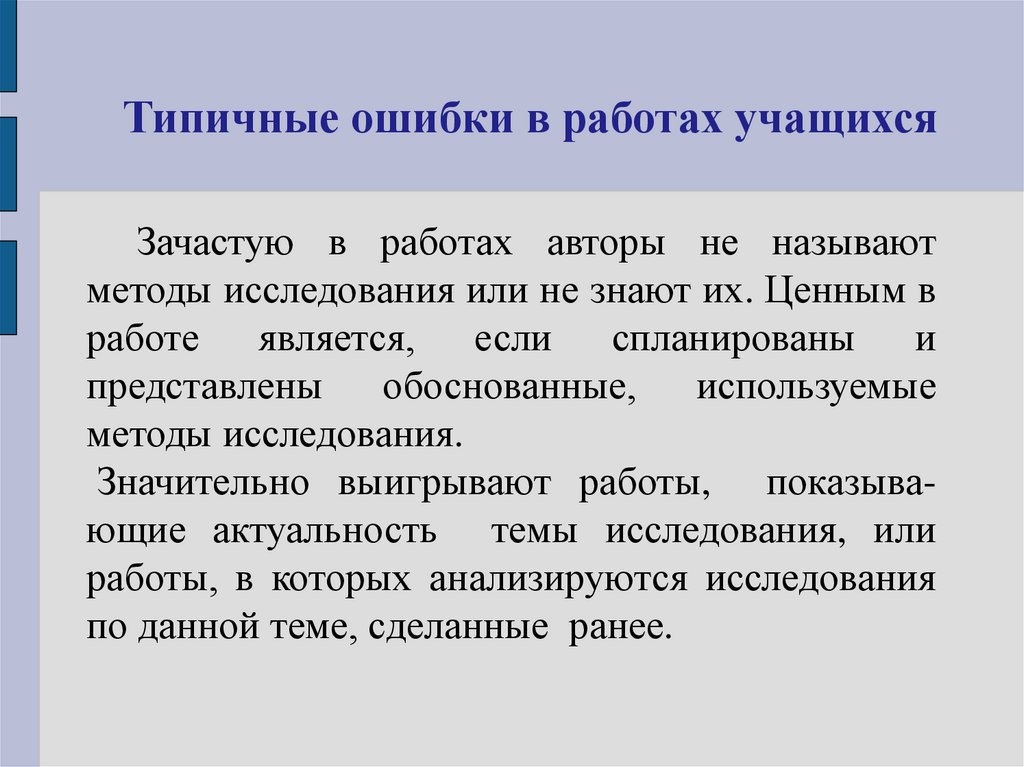 Типичные ошибки в работах учащихся

Зачастую в работах авторы не называют методы исследования или не знают их. Ценным в работе является, если спланированы и представлены обоснованные, используемые методы исследования.

Значительно выигрывают работы, показывающие актуальность темы исследования, или работы, в которых анализируются исследования по данной теме, сделанные ранее.